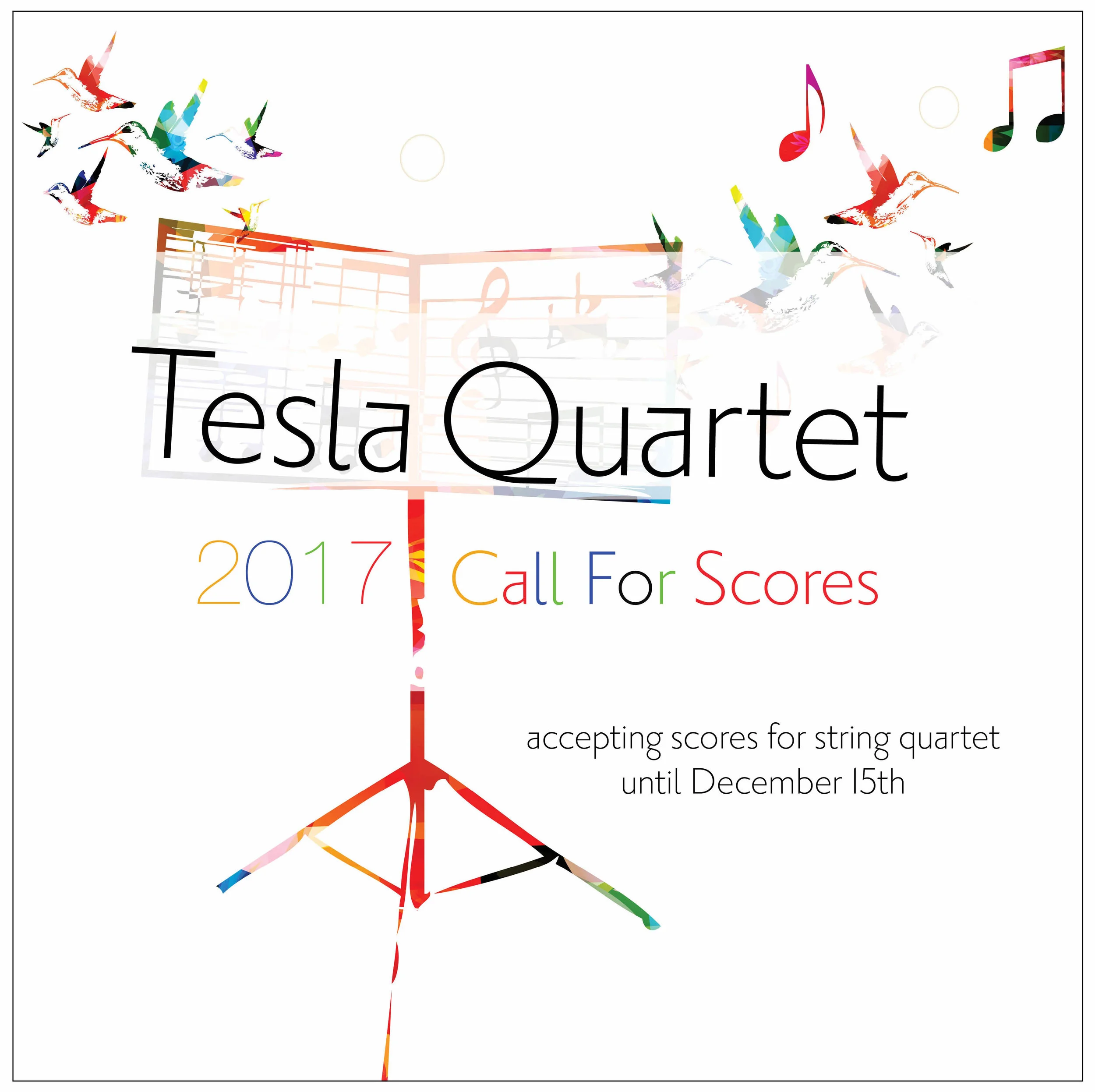 Tesla Quartet

2017 Call For Scores

accepting scores for string quartet until December 15th